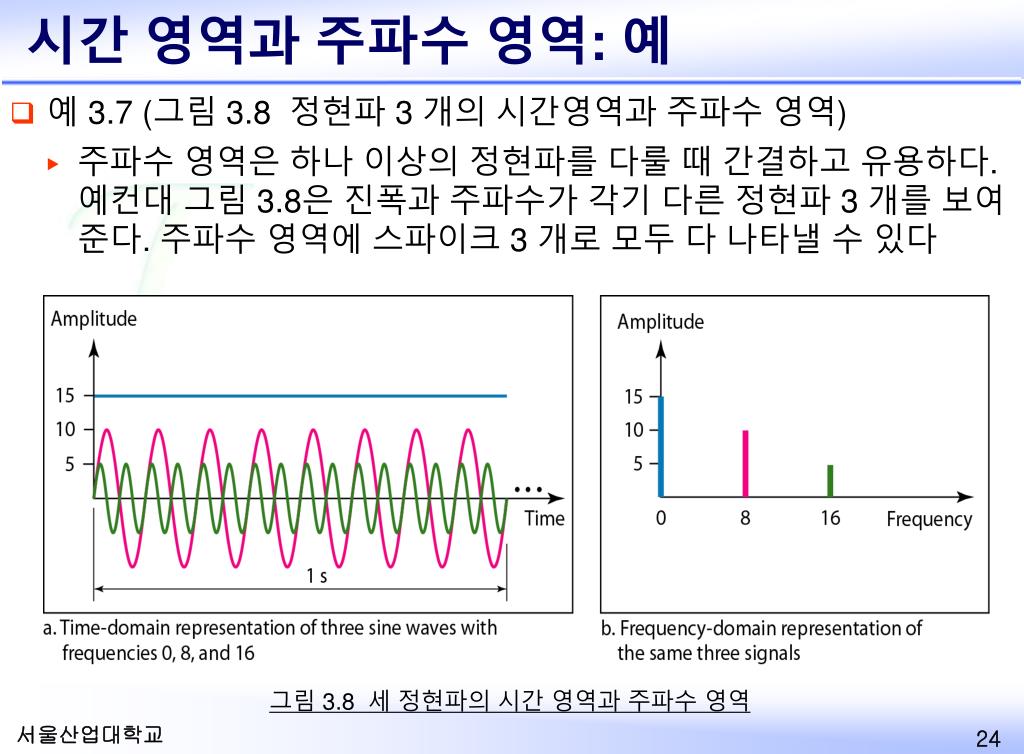 시간 영역과 주파수 영역: 예

예 3.7 (그림 3.8 정현파 3 개의 시간영역과 주파수 영역)

주파수 영역은 하나 이상의 정현파를 다룰 때 간결하고 유용하다. 예컨대 그림 3.8은 진폭과 주파수가 각기 다른 정현파 3 개를 보여준다. 주파수 영역에 스파이크 3 개로 모두 다 나타낼 수 있다

Amplitude
15
10
5
...
Time
1 s
a. Time-domain representation of three sine waves with frequencies 0, 8, and 16

Amplitude
15
10
5
0
8
16
Frequency
b. Frequency-domain representation of the same three signals

그림 3.8 세 정현파의 시간 영역과 주파수 영역

서울산업대학교

24